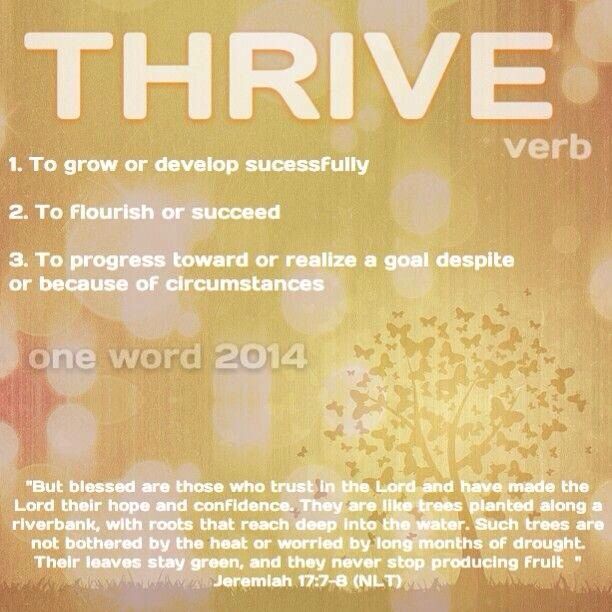 THRIVE

verb

1. To grow or develop sucessfully

2. To flourish or succeed

3. To progress toward or realize a goal despite or because of circumstances

one word 2014

"But blessed are those who trust in the Lord and have made the Lord their hope and confidence. They are like trees planted along a riverbank, with roots that reach deep into the water. Such trees are not bothered by the heat or worried by long months of drought. Their leaves stay green, and they never stop producing fruit "
Jeremiah 17:7-8 (NLT)